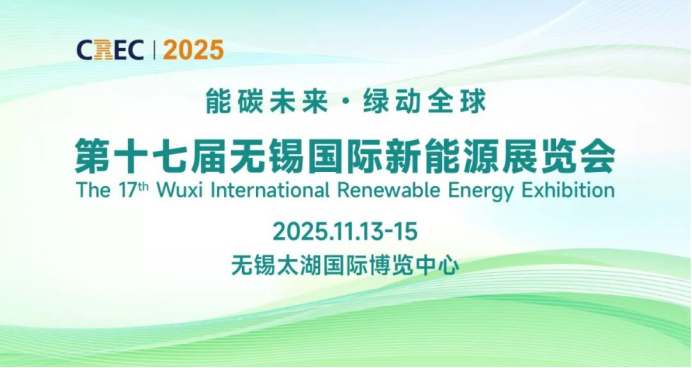 CREC | 2025

能碳未来 · 绿动全球

第十七届无锡国际新能源展览会
The 17th Wuxi International Renewable Energy Exhibition

2025.11.13-15
无锡太湖国际博览中心